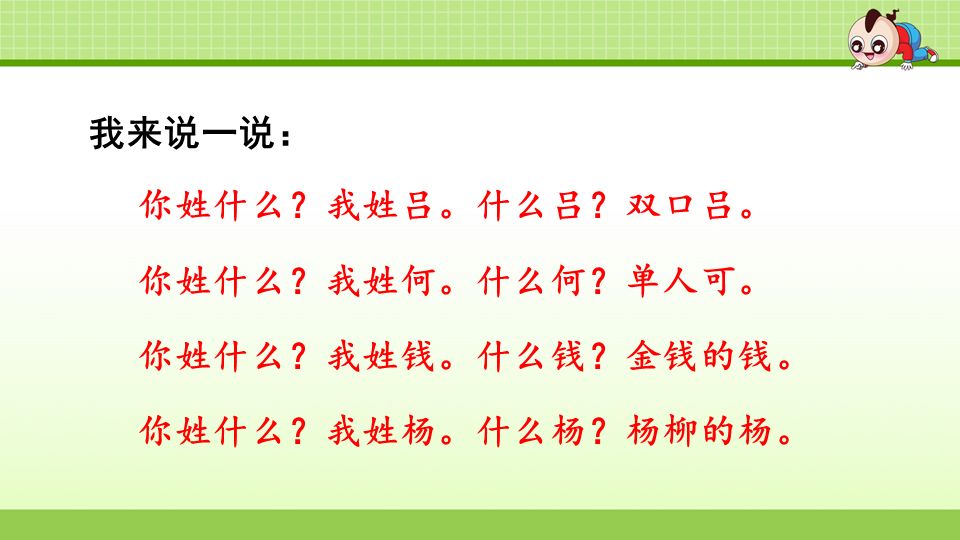 我来说一说：

你姓什么？我姓吕。什么吕？双口吕。

你姓什么？我姓何。什么何？单人可。

你姓什么？我姓钱。什么钱？金钱的钱。

你姓什么？我姓杨。什么杨？杨柳的杨。